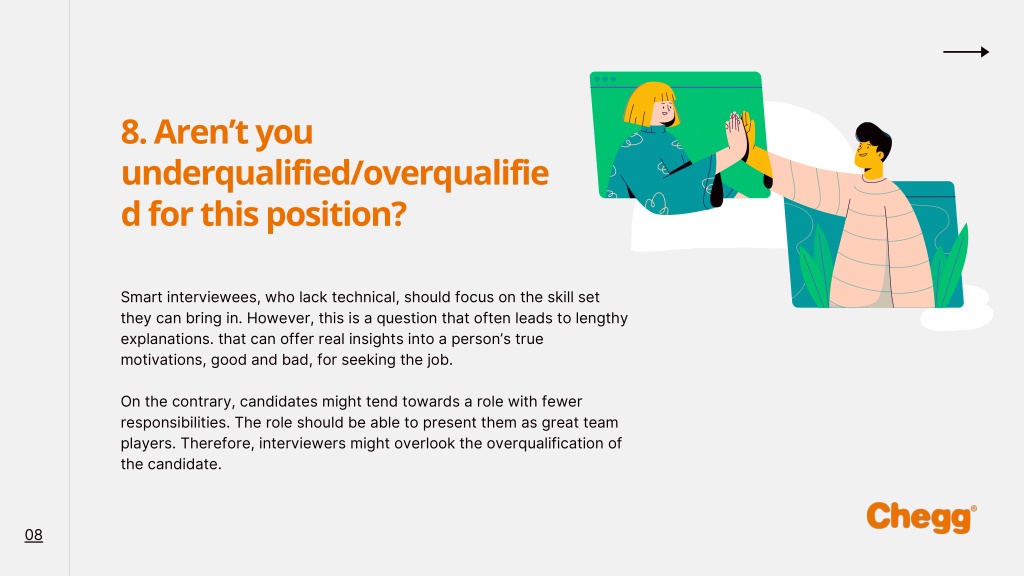 8. Aren't you underqualified/overqualified for this position?

Smart interviewees, who lack technical, should focus on the skill set they can bring in. However, this is a question that often leads to lengthy explanations. that can offer real insights into a person's true motivations, good and bad, for seeking the job.

On the contrary, candidates might tend towards a role with fewer responsibilities. The role should be able to present them as great team players. Therefore, interviewers might overlook the overqualification of the candidate.

08

Chegg®